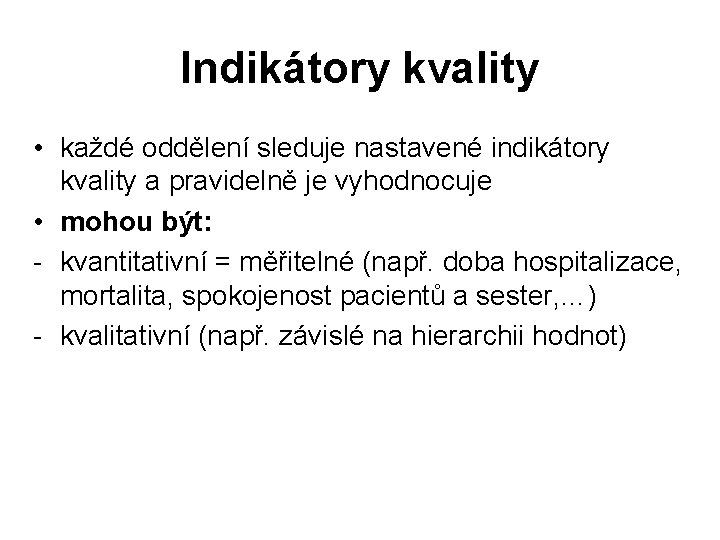 Indikátory kvality

• každé oddělení sleduje nastavené indikátory kvality a pravidelně je vyhodnocuje

• mohou být:

- kvantitativní = měřitelné (např. doba hospitalizace, mortalita, spokojenost pacientů a sester,…)

- kvalitativní (např. závislé na hierarchii hodnot)